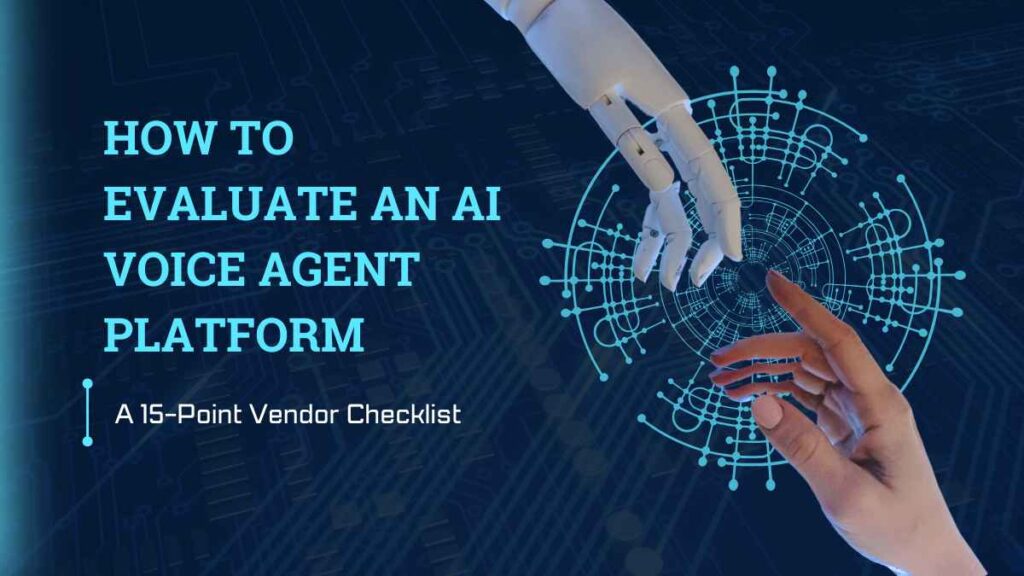 HOW TO EVALUATE AN AI VOICE AGENT PLATFORM

A 15-Point Vendor Checklist